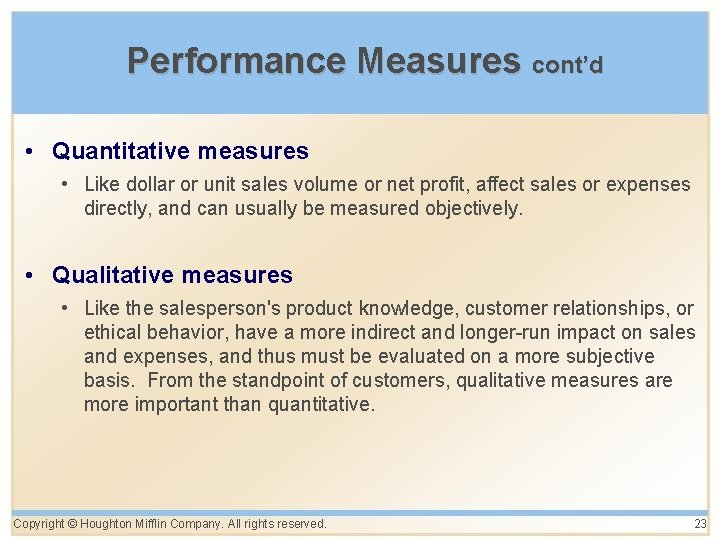 Performance Measures cont'd

• Quantitative measures
  • Like dollar or unit sales volume or net profit, affect sales or expenses directly, and can usually be measured objectively.

• Qualitative measures
  • Like the salesperson's product knowledge, customer relationships, or ethical behavior, have a more indirect and longer-run impact on sales and expenses, and thus must be evaluated on a more subjective basis. From the standpoint of customers, qualitative measures are more important than quantitative.

Copyright © Houghton Mifflin Company. All rights reserved.

23